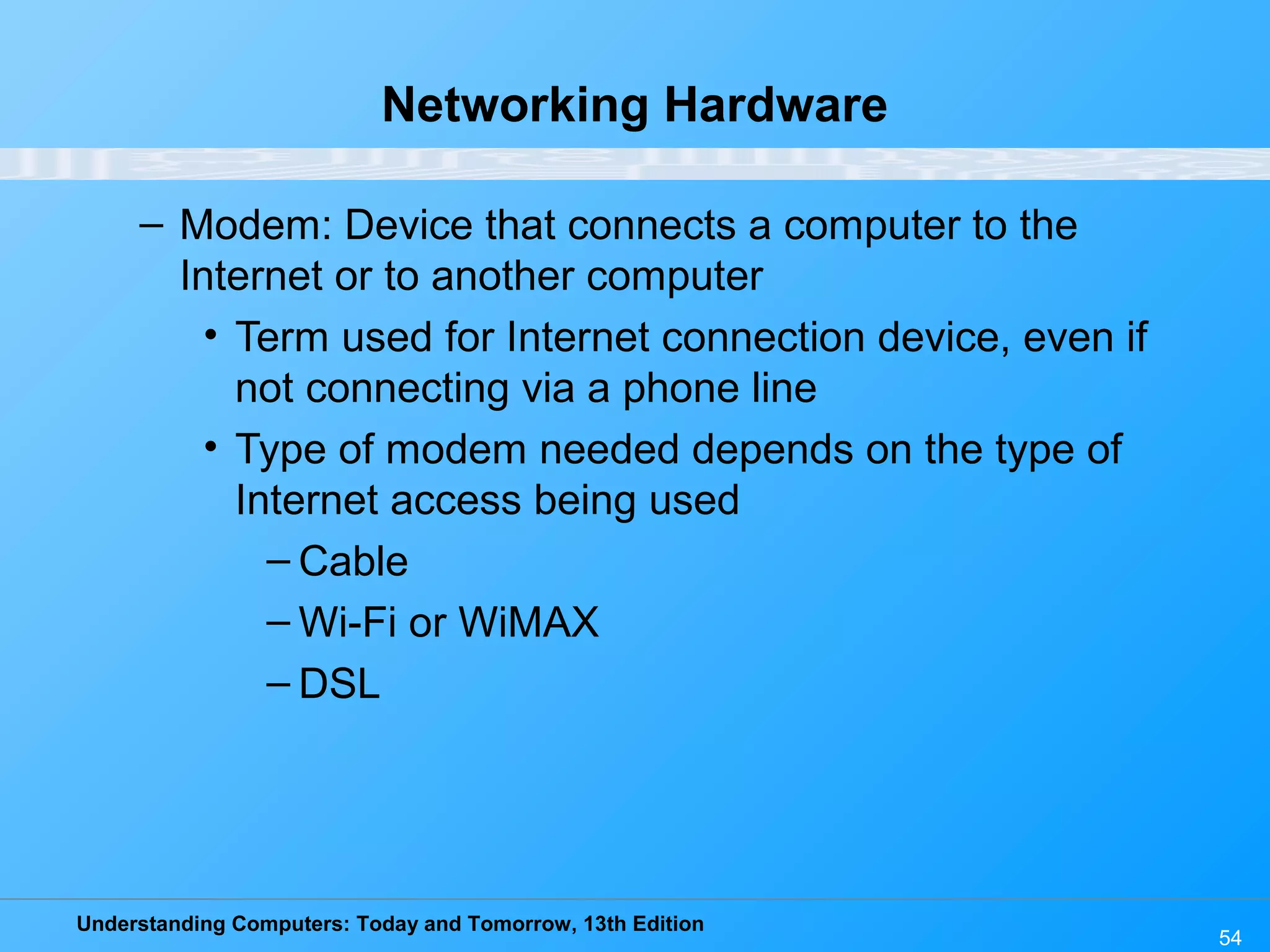 Networking Hardware

– Modem: Device that connects a computer to the Internet or to another computer

• Term used for Internet connection device, even if not connecting via a phone line

• Type of modem needed depends on the type of Internet access being used

– Cable

– Wi-Fi or WiMAX

– DSL

Understanding Computers: Today and Tomorrow, 13th Edition

54